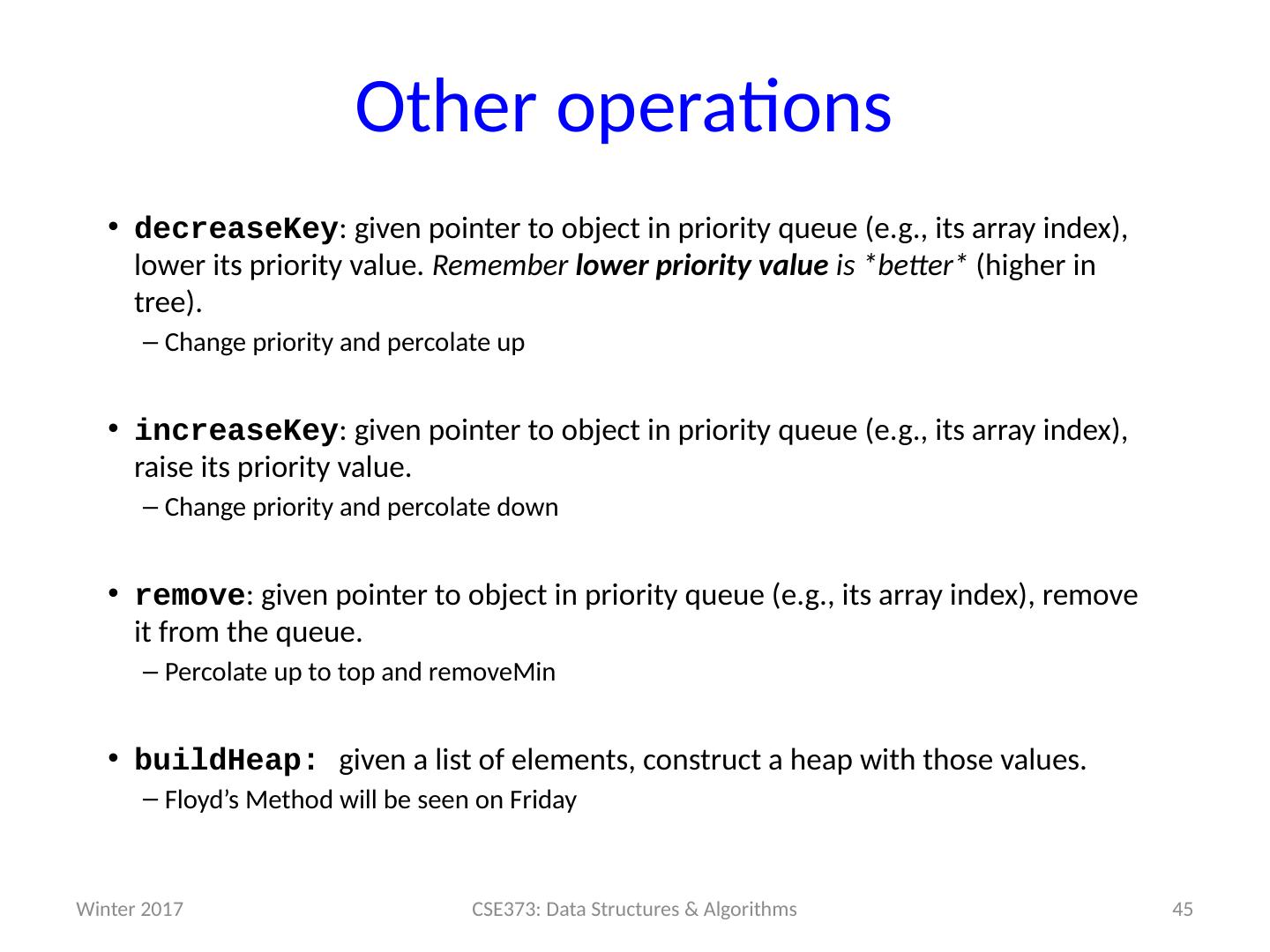 Other operations

• decreaseKey: given pointer to object in priority queue (e.g., its array index), lower its priority value. Remember lower priority value is *better* (higher in tree).
– Change priority and percolate up

• increaseKey: given pointer to object in priority queue (e.g., its array index), raise its priority value.
– Change priority and percolate down

• remove: given pointer to object in priority queue (e.g., its array index), remove it from the queue.
– Percolate up to top and removeMin

• buildHeap: given a list of elements, construct a heap with those values.
– Floyd's Method will be seen on Friday

Winter 2017
CSE373: Data Structures & Algorithms
45